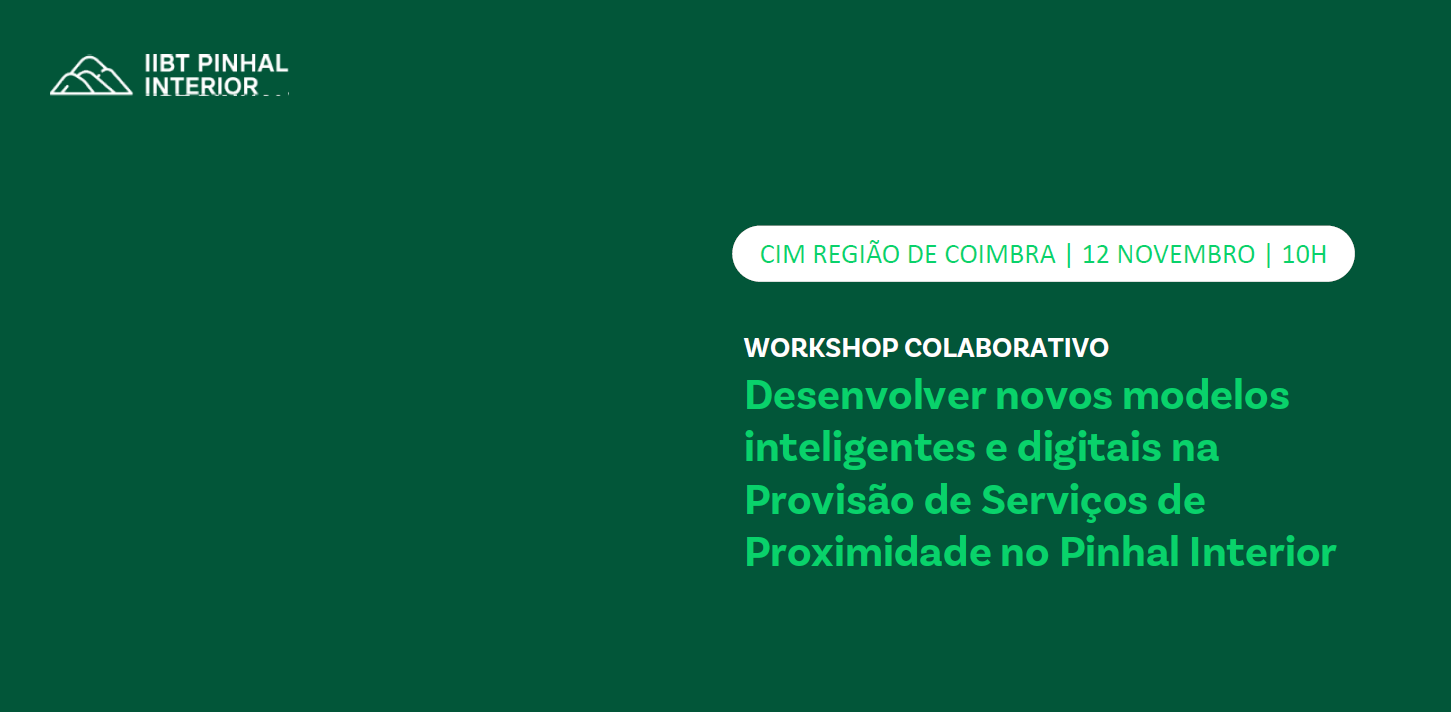 IIBT PINHAL INTERIOR

CIM REGIÃO DE COIMBRA | 12 NOVEMBRO | 10H

WORKSHOP COLABORATIVO

Desenvolver novos modelos inteligentes e digitais na Provisão de Serviços de Proximidade no Pinhal Interior